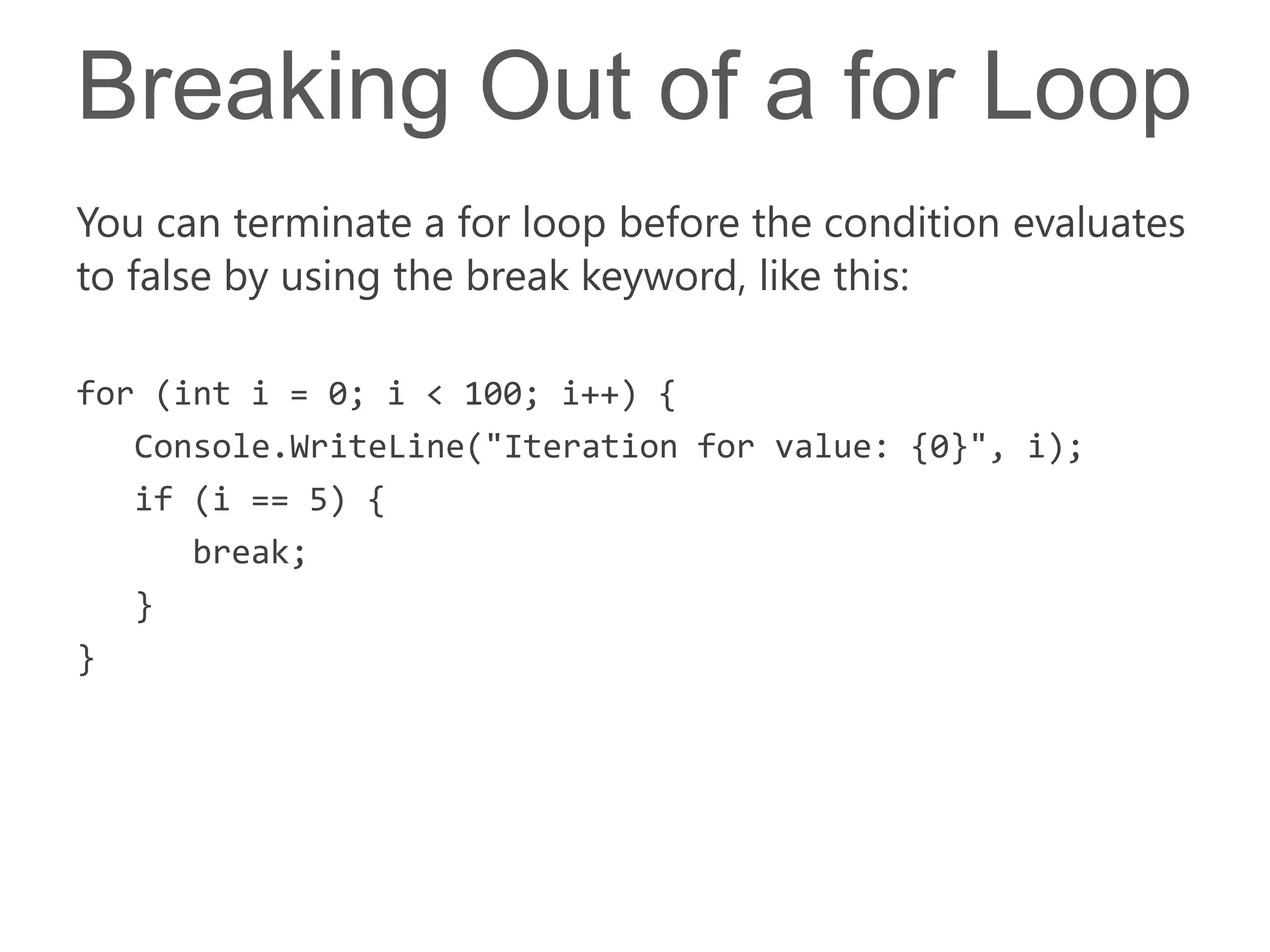 Breaking Out of a for Loop

You can terminate a for loop before the condition evaluates to false by using the break keyword, like this:

for (int i = 0; i < 100; i++) {
   Console.WriteLine("Iteration for value: {0}", i);
   if (i == 5) {
      break;
   }
}